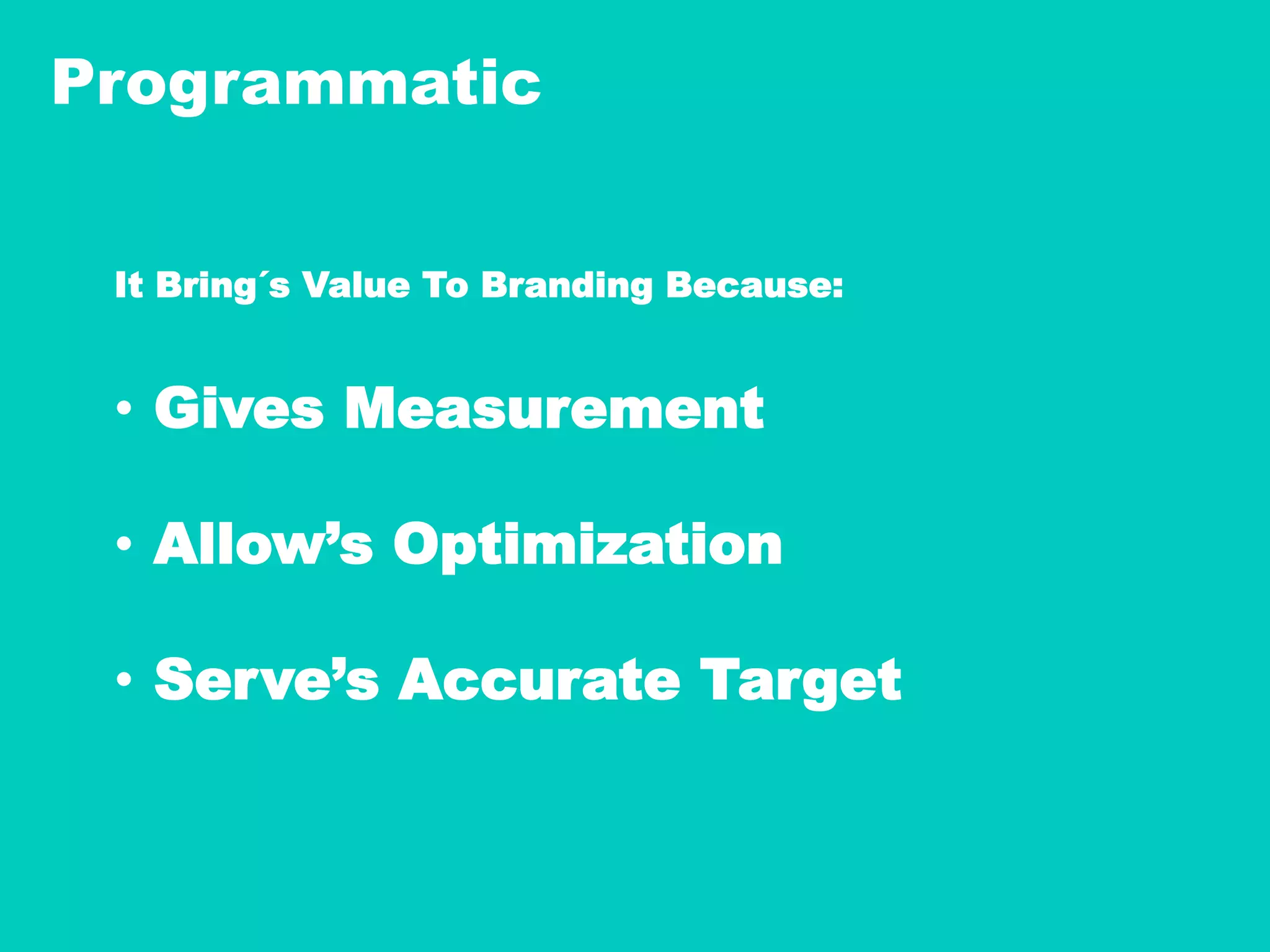 Programmatic

It Bring´s Value To Branding Because:

• Gives Measurement

• Allow’s Optimization

• Serve’s Accurate Target